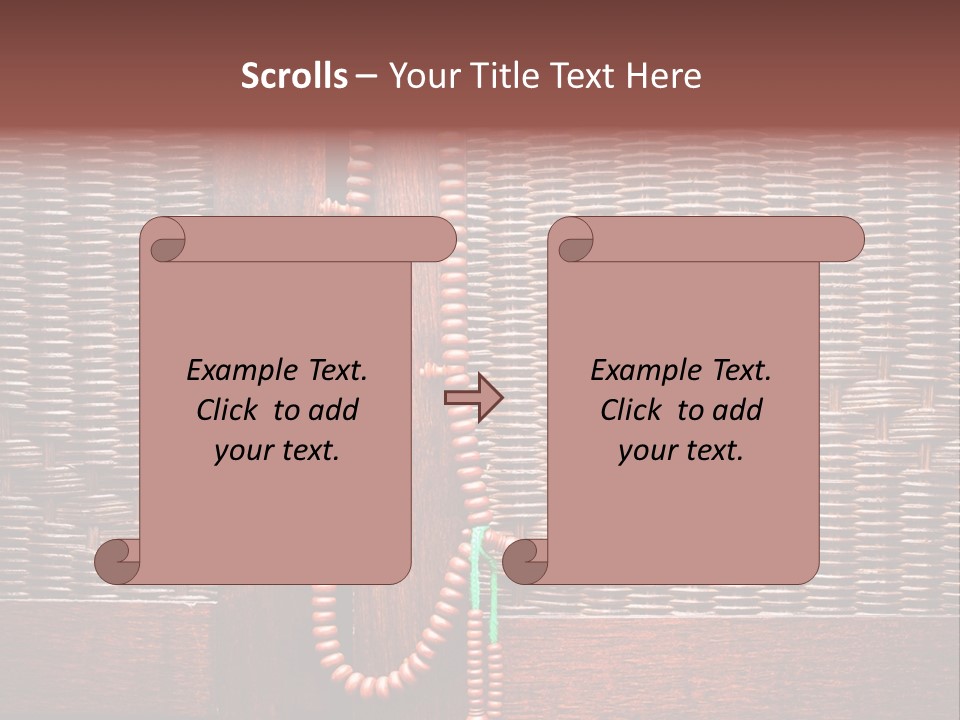 Scrolls – Your Title Text Here

Example Text. Click to add your text.

Example Text. Click to add your text.